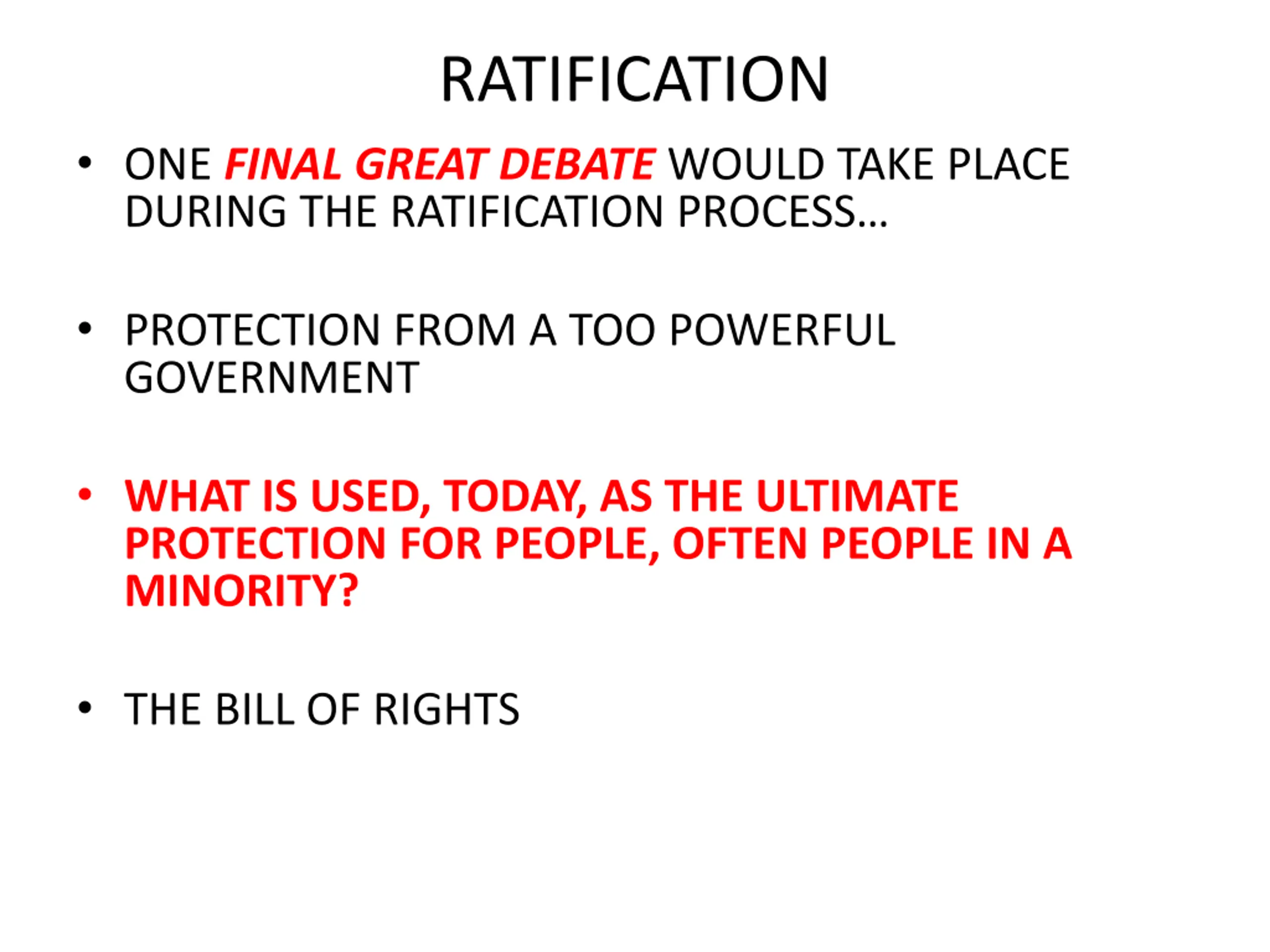 RATIFICATION

• ONE FINAL GREAT DEBATE WOULD TAKE PLACE DURING THE RATIFICATION PROCESS…

• PROTECTION FROM A TOO POWERFUL GOVERNMENT

• WHAT IS USED, TODAY, AS THE ULTIMATE PROTECTION FOR PEOPLE, OFTEN PEOPLE IN A MINORITY?

• THE BILL OF RIGHTS